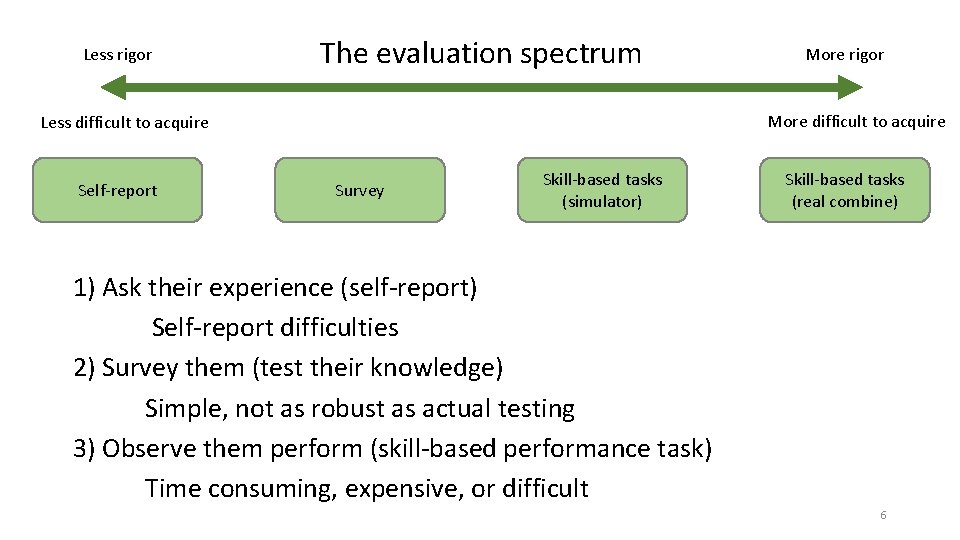 Less rigor

The evaluation spectrum

More rigor

Less difficult to acquire

More difficult to acquire

Self-report

Survey

Skill-based tasks (simulator)

Skill-based tasks (real combine)

1) Ask their experience (self-report)
Self-report difficulties
2) Survey them (test their knowledge)
Simple, not as robust as actual testing
3) Observe them perform (skill-based performance task)
Time consuming, expensive, or difficult

6